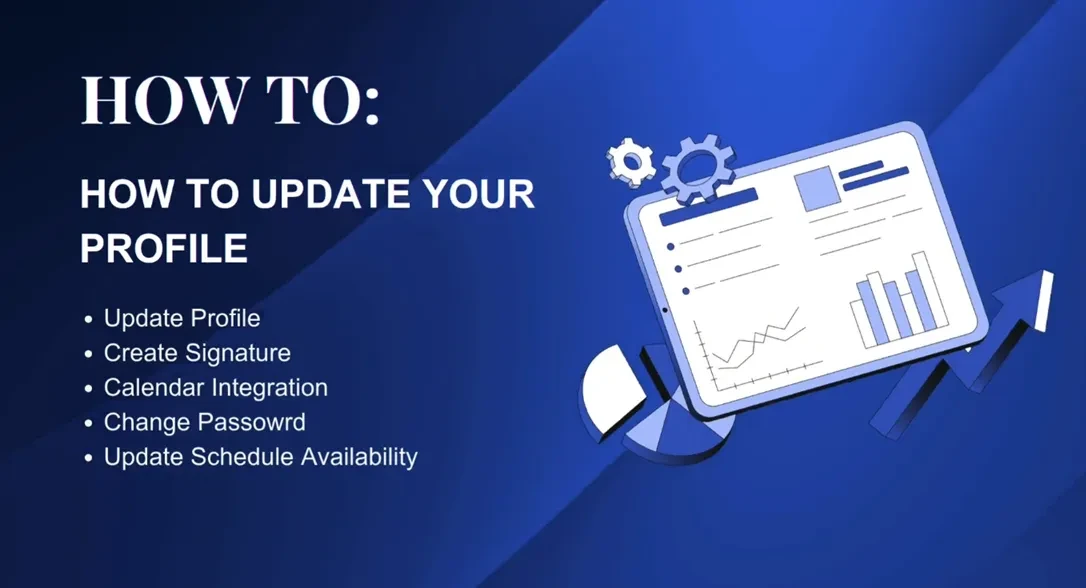 HOW TO:

HOW TO UPDATE YOUR PROFILE

• Update Profile
• Create Signature
• Calendar Integration
• Change Passowrd
• Update Schedule Availability